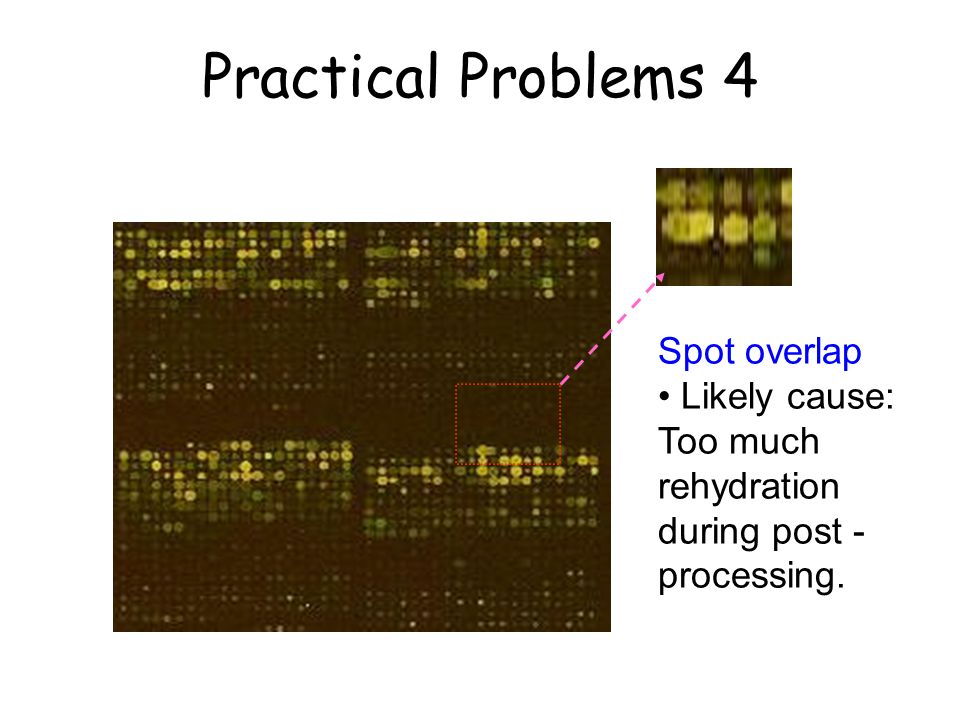 Practical Problems 4

Spot overlap
• Likely cause: Too much rehydration during post - processing.